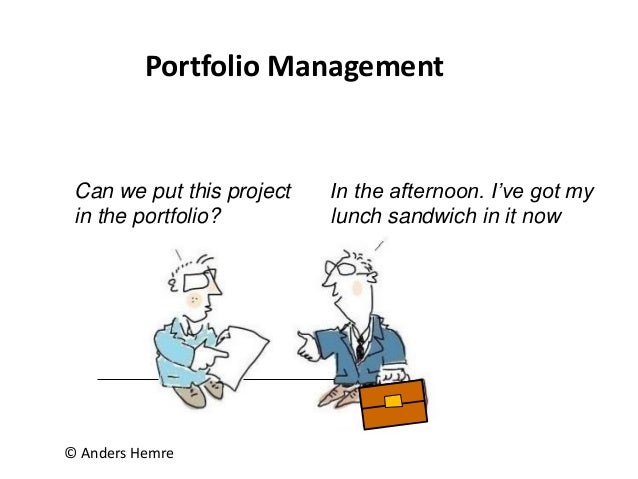 Portfolio Management

Can we put this project in the portfolio?

In the afternoon. I've got my lunch sandwich in it now

© Anders Hemre